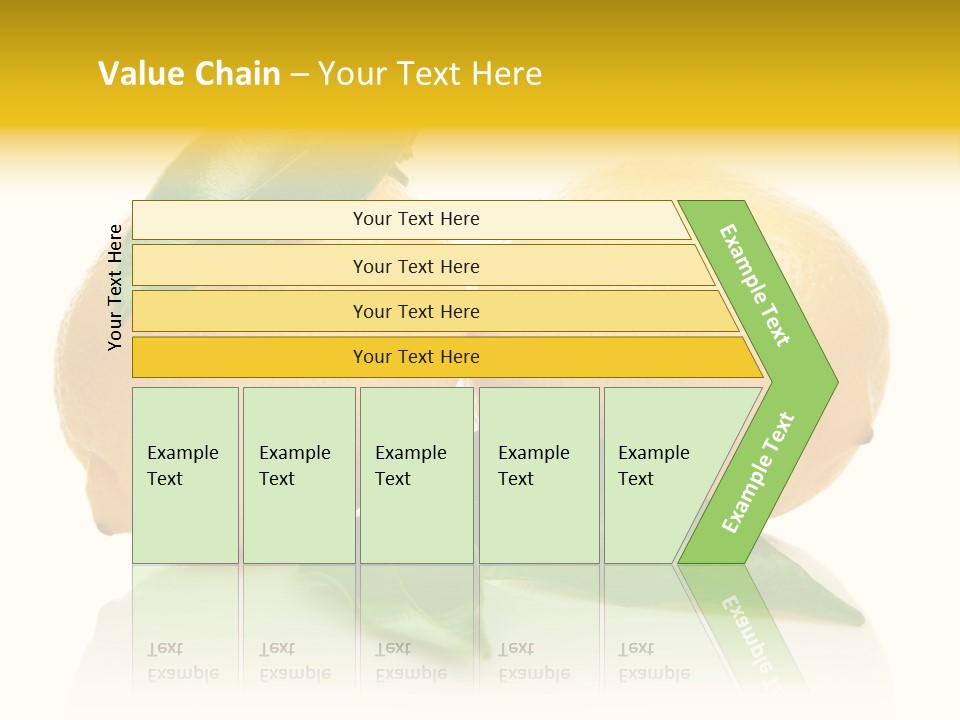 Value Chain – Your Text Here

Your Text Here

Your Text Here

Your Text Here

Your Text Here

Your Text Here

Example Text

Example Text

Example Text

Example Text

Example Text

Example Text

Example Text